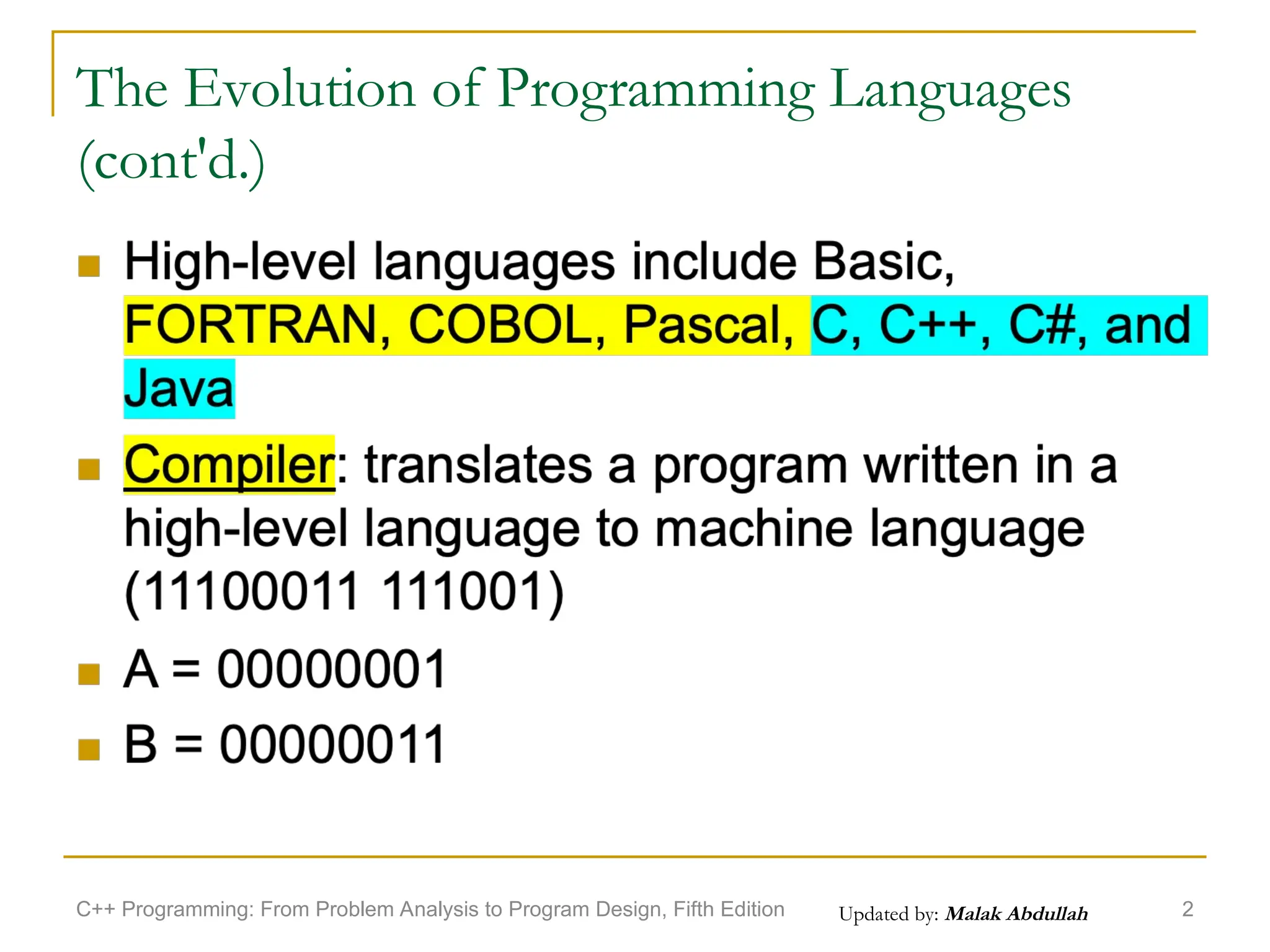 The Evolution of Programming Languages (cont'd.)

High-level languages include Basic, FORTRAN, COBOL, Pascal, C, C++, C#, and Java

Compiler: translates a program written in a high-level language to machine language (11100011 111001)

A = 00000001

B = 00000011

C++ Programming: From Problem Analysis to Program Design, Fifth Edition

Updated by: Malak Abdullah

2